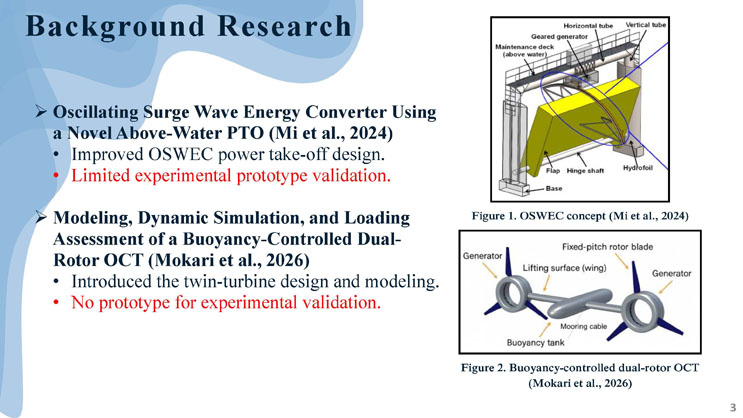 Background Research

➢ Oscillating Surge Wave Energy Converter Using a Novel Above-Water PTO (Mi et al., 2024)
• Improved OSWEC power take-off design.
• Limited experimental prototype validation.

➢ Modeling, Dynamic Simulation, and Loading Assessment of a Buoyancy-Controlled Dual-Rotor OCT (Mokari et al., 2026)
• Introduced the twin-turbine design and modeling.
• No prototype for experimental validation.

Horizontal tube
Vertical tube
Geared generator
Maintenance deck (above water)
Flap
Hinge shaft
Hydrofoil
Base

Figure 1. OSWEC concept (Mi et al., 2024)

Fixed-pitch rotor blade
Generator
Lifting surface (wing)
Generator
Mooring cable
Buoyancy tank

Figure 2. Buoyancy-controlled dual-rotor OCT (Mokari et al., 2026)

3